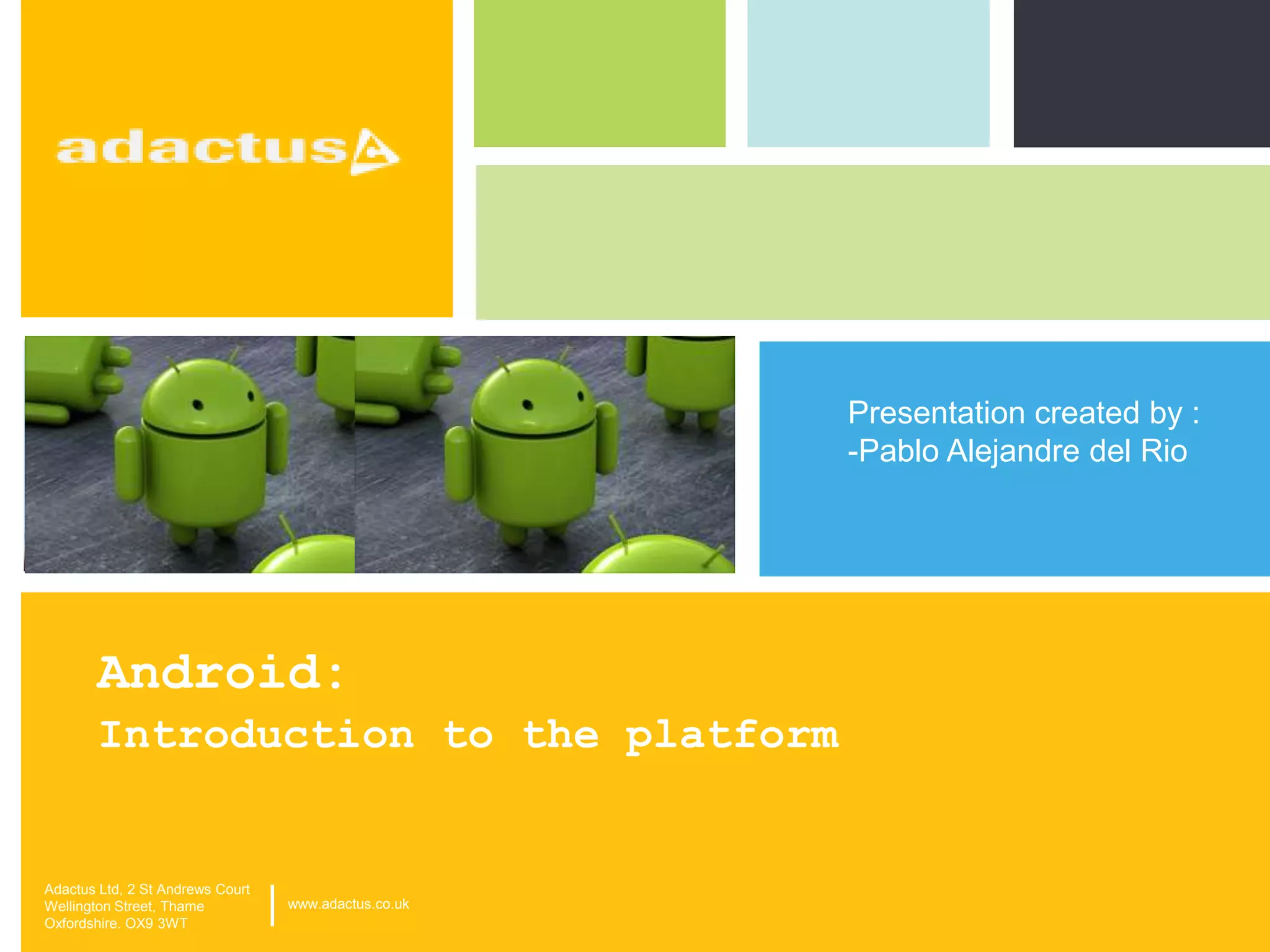 adactus

Presentation created by :
-Pablo Alejandre del Rio

Android:
Introduction to the platform

Adactus Ltd, 2 St Andrews Court
Wellington Street, Thame
Oxfordshire. OX9 3WT

www.adactus.co.uk